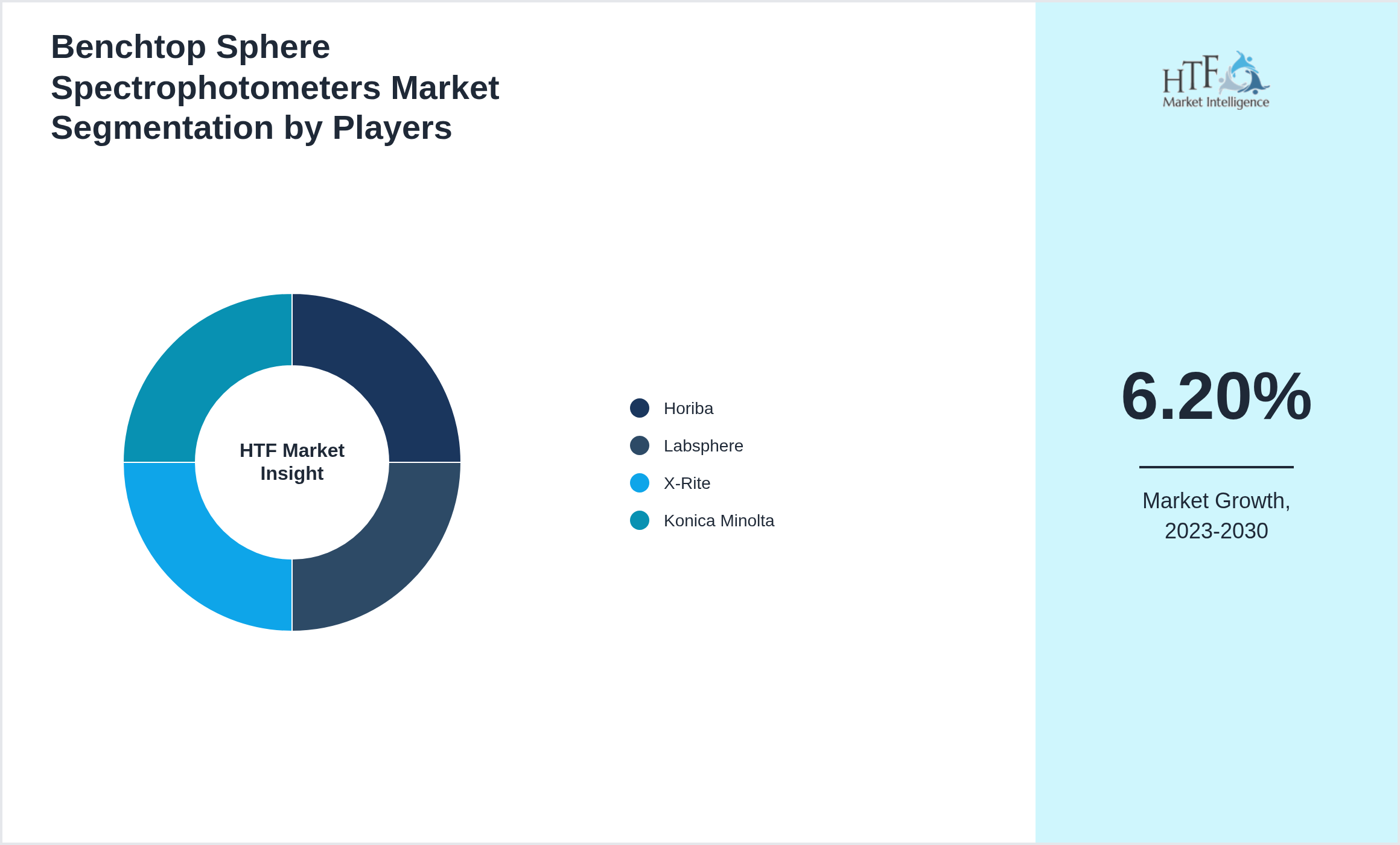 Benchtop Sphere Spectrophotometers Market Segmentation by Players

HTF Market Insight

Horiba
Labsphere
X-Rite
Konica Minolta

HTF Market Intelligence

6.20%

Market Growth, 2023-2030